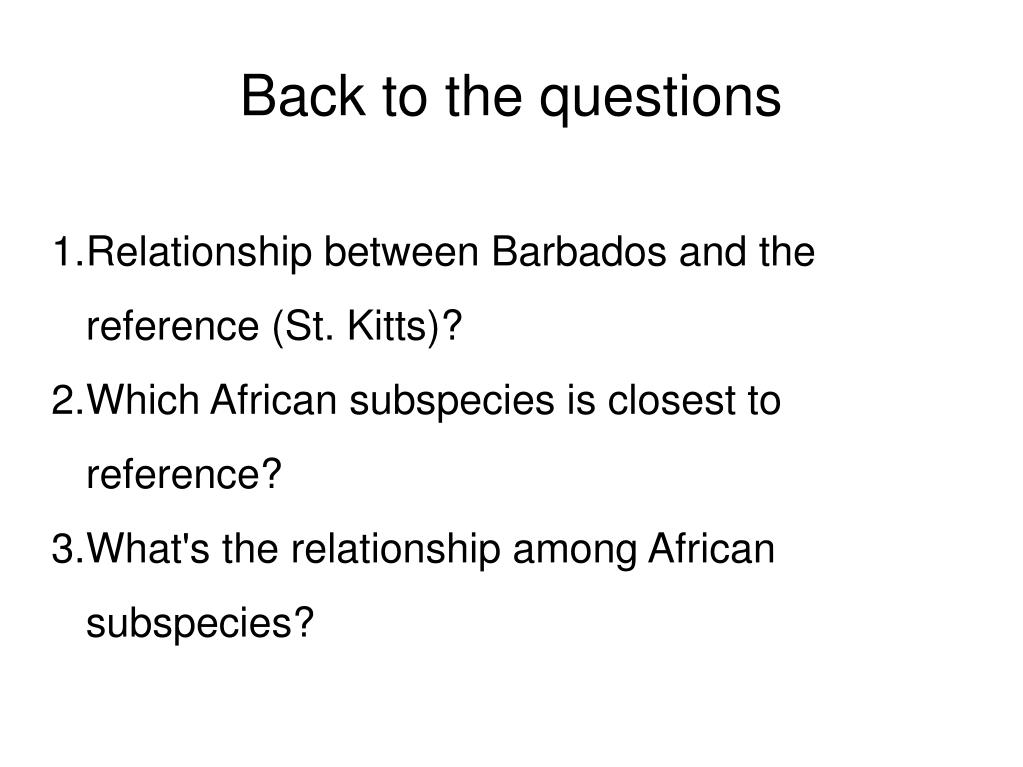 Back to the questions

1.Relationship between Barbados and the reference (St. Kitts)?
2.Which African subspecies is closest to reference?
3.What's the relationship among African subspecies?